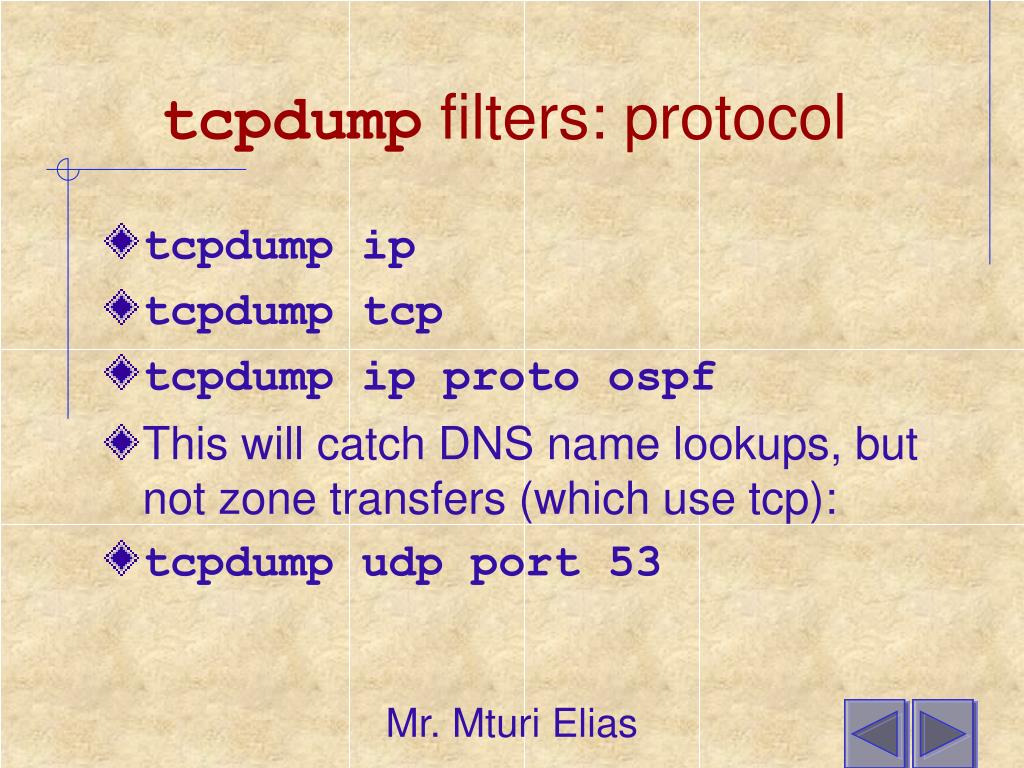 tcpdump filters: protocol

tcpdump ip

tcpdump tcp

tcpdump ip proto ospf

This will catch DNS name lookups, but not zone transfers (which use tcp):

tcpdump udp port 53

Mr. Mturi Elias